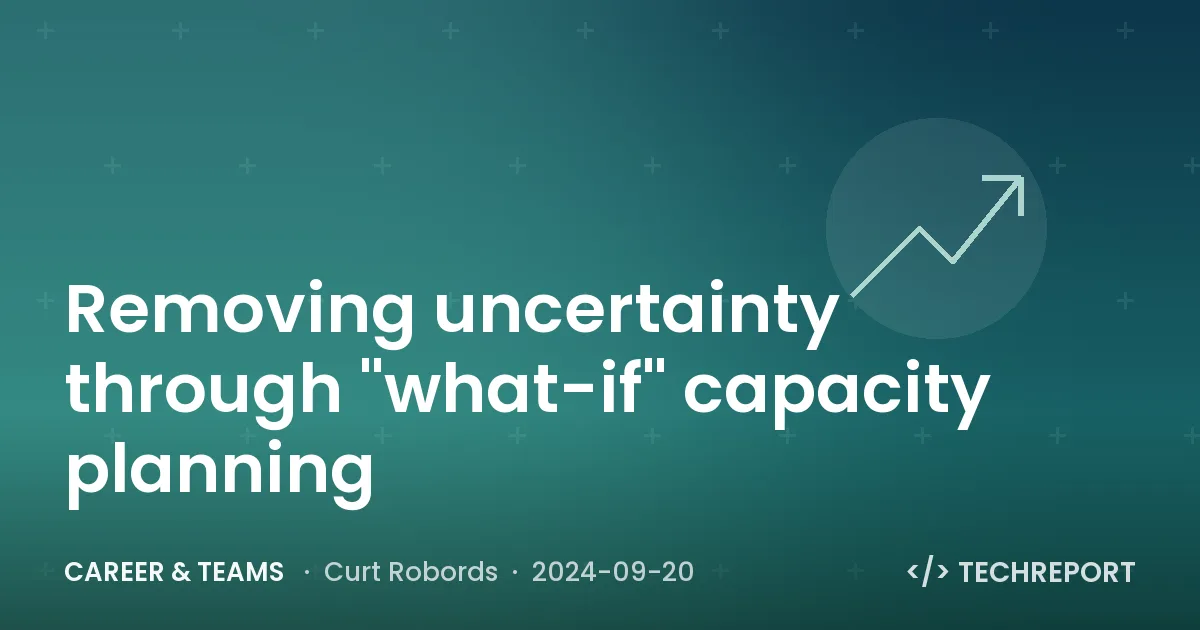 Removing uncertainty through "what-if" capacity planning

CAREER & TEAMS · Curt Robords · 2024-09-20

</> TECHREPORT